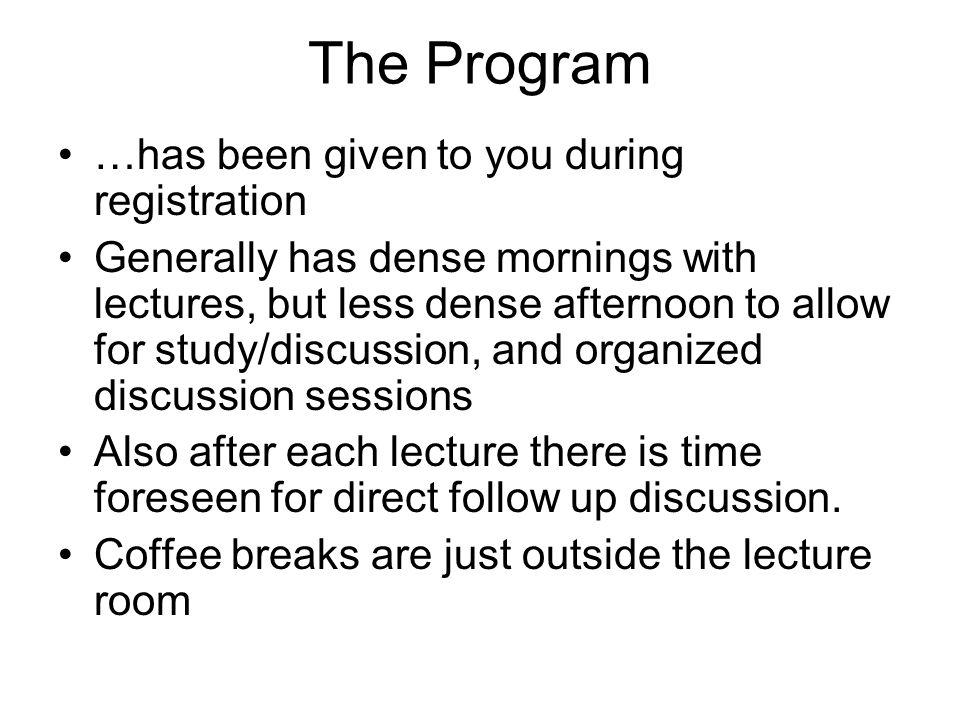 The Program

• …has been given to you during registration
• Generally has dense mornings with lectures, but less dense afternoon to allow for study/discussion, and organized discussion sessions
• Also after each lecture there is time foreseen for direct follow up discussion.
• Coffee breaks are just outside the lecture room